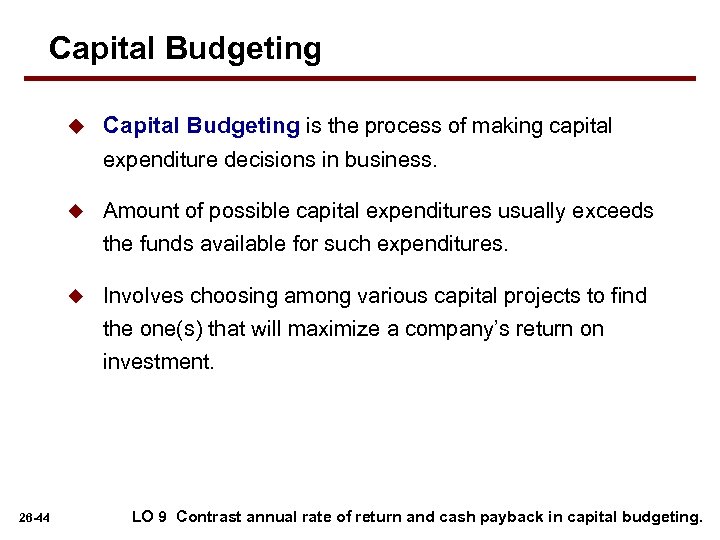 Capital Budgeting

◆ Capital Budgeting is the process of making capital expenditure decisions in business.

◆ Amount of possible capital expenditures usually exceeds the funds available for such expenditures.

◆ Involves choosing among various capital projects to find the one(s) that will maximize a company's return on investment.

26-44

LO 9 Contrast annual rate of return and cash payback in capital budgeting.